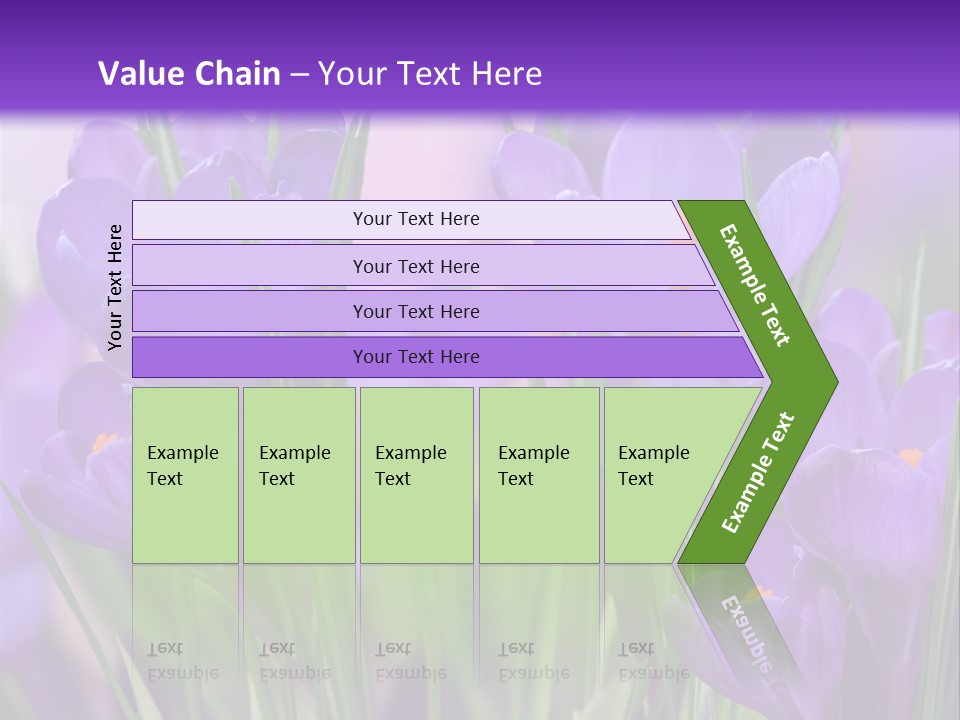 Value Chain – Your Text Here

Your Text Here

Your Text Here

Your Text Here

Your Text Here

Your Text Here

Example Text

Example Text

Example Text

Example Text

Example Text

Example Text

Example Text